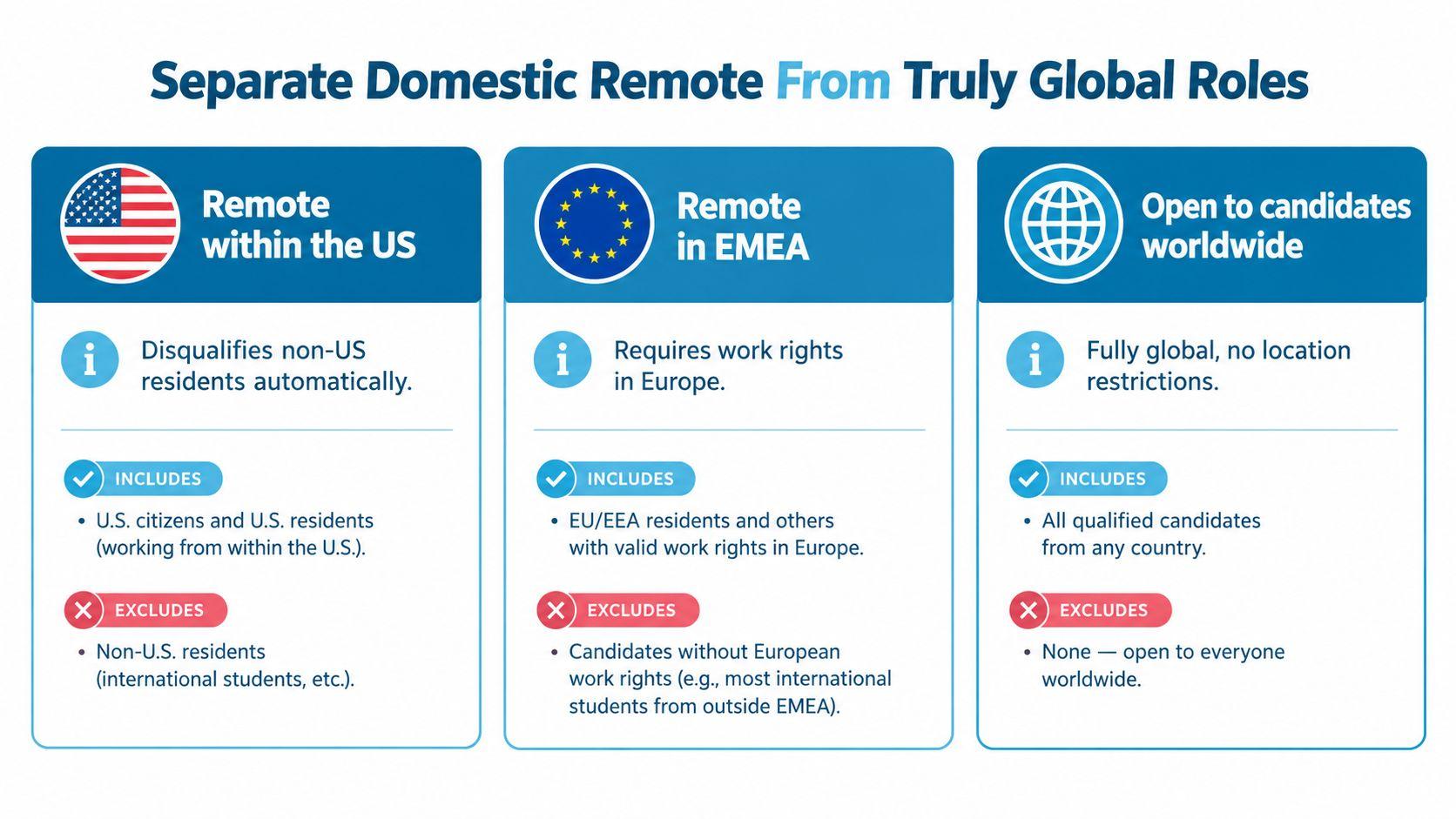 Separate Domestic Remote From Truly Global Roles

Remote within the US

Disqualifies non-US residents automatically.

INCLUDES

• U.S. citizens and U.S. residents (working from within the U.S.).

EXCLUDES

• Non-U.S. residents (international students, etc.).

Remote in EMEA

Requires work rights in Europe.

INCLUDES

• EU/EEA residents and others with valid work rights in Europe.

EXCLUDES

• Candidates without European work rights (e.g., most international students from outside EMEA).

Open to candidates worldwide

Fully global, no location restrictions.

INCLUDES

• All qualified candidates from any country.

EXCLUDES

• None — open to everyone worldwide.